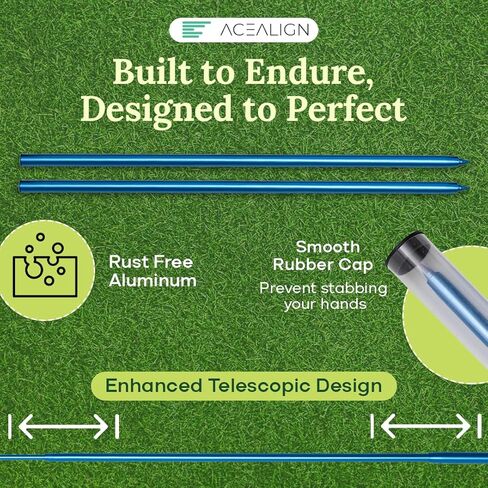 ACEALIGN

Built to Endure, Designed to Perfect

Rust Free Aluminum

Smooth Rubber Cap

Prevent stabbing your hands

Enhanced Telescopic Design